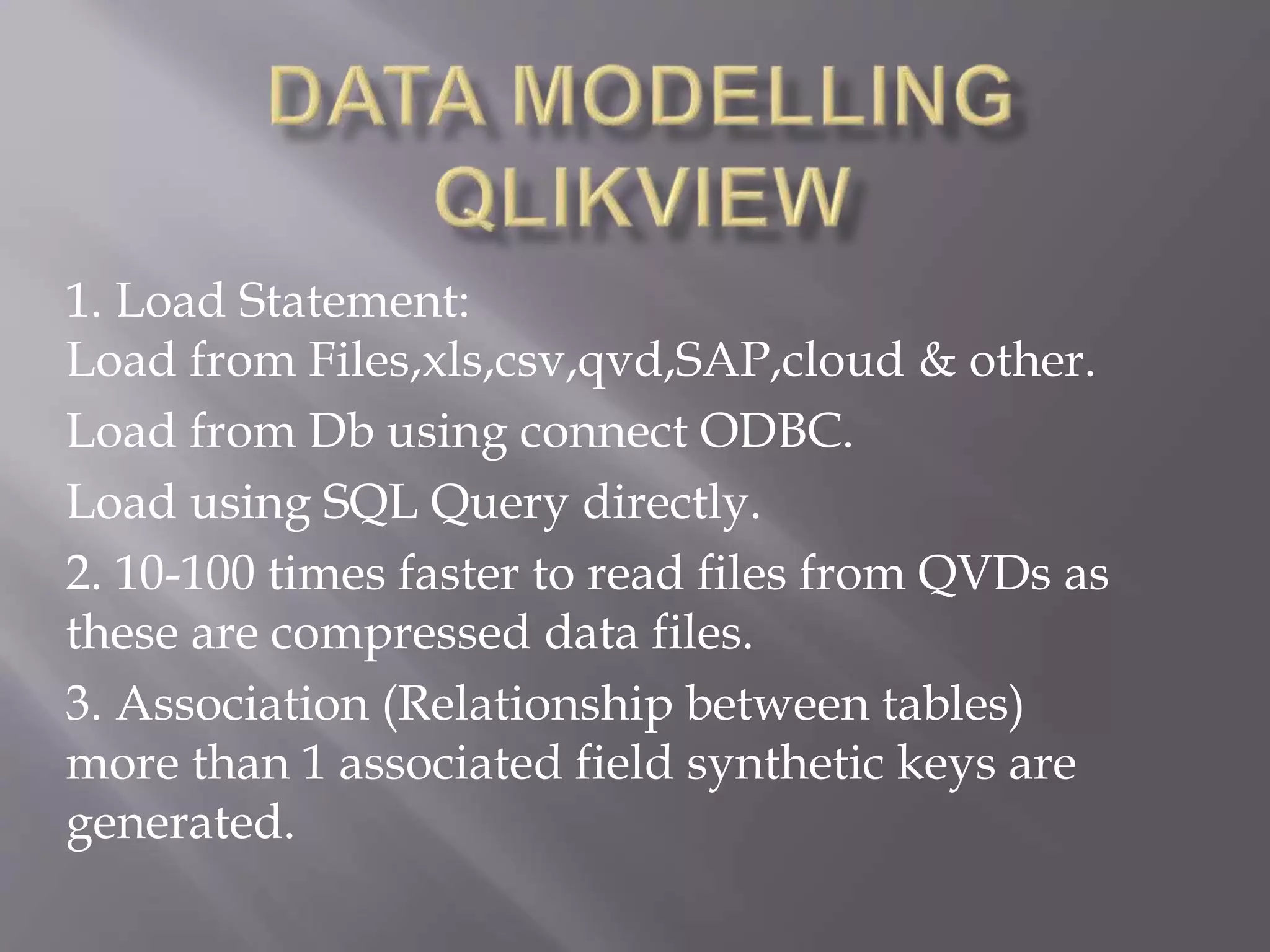 DATA MODELLING QLIKVIEW

1. Load Statement:
Load from Files,xls,csv,qvd,SAP,cloud & other.

Load from Db using connect ODBC.

Load using SQL Query directly.

2. 10-100 times faster to read files from QVDs as these are compressed data files.

3. Association (Relationship between tables) more than 1 associated field synthetic keys are generated.